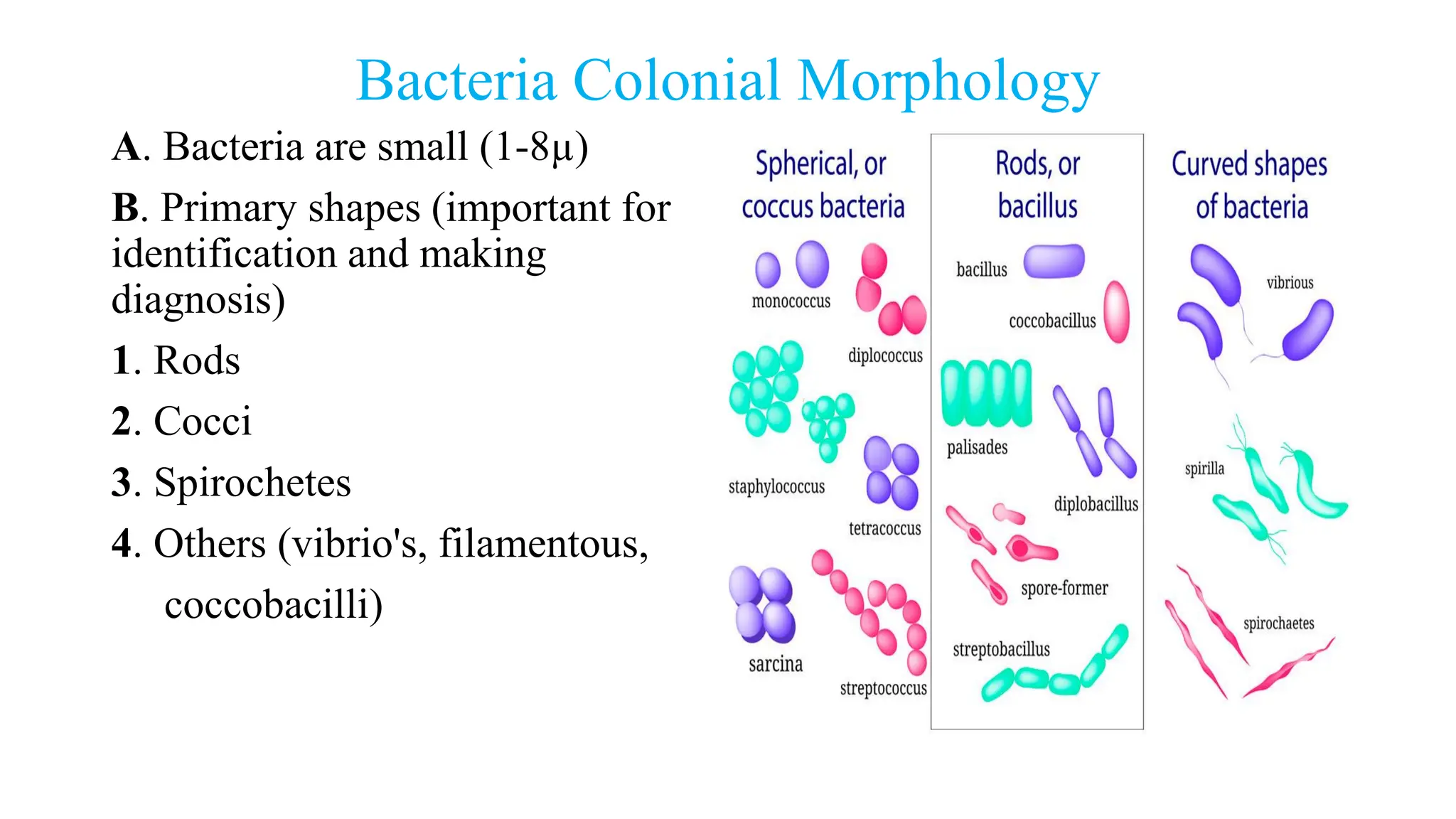 Bacteria Colonial Morphology

A. Bacteria are small (1-8µ)

B. Primary shapes (important for identification and making diagnosis)

1. Rods

2. Cocci

3. Spirochetes

4. Others (vibrio's, filamentous, coccobacilli)

Spherical, or coccus bacteria

monococcus

diplococcus

staphylococcus

tetracoccus

sarcina

streptococcus

Rods, or bacillus

bacillus

coccobacillus

palisades

diplobacillus

spore-former

streptobacillus

Curved shapes of bacteria

vibrious

spirilla

spirochaetes